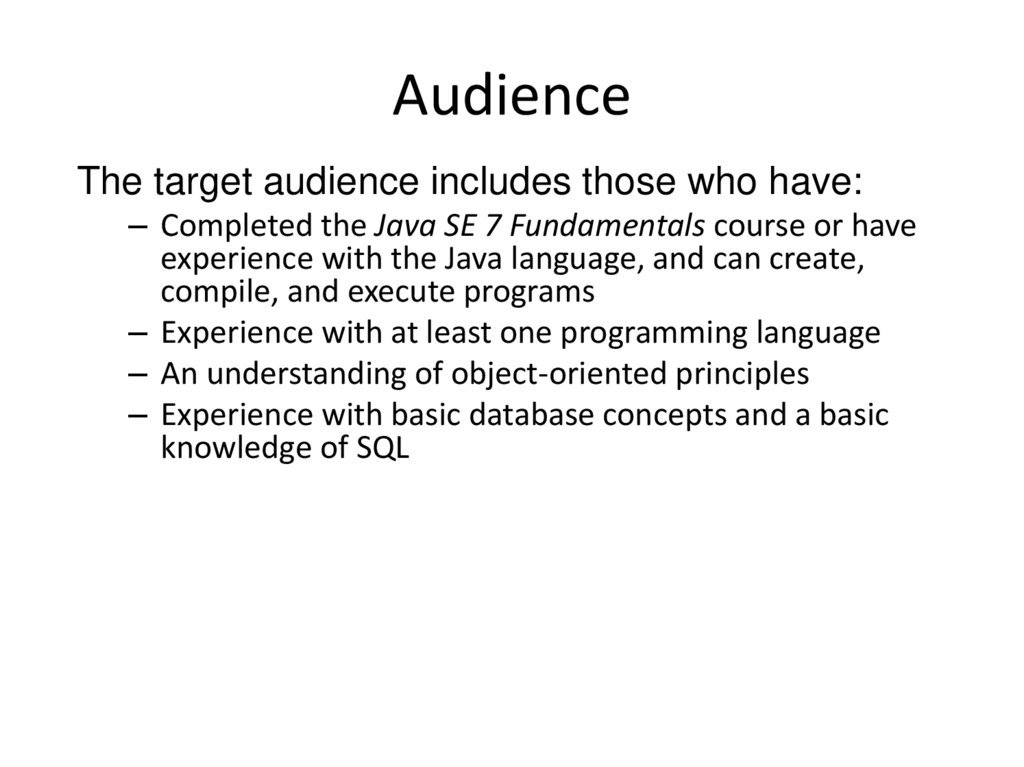 Audience

The target audience includes those who have:

– Completed the Java SE 7 Fundamentals course or have experience with the Java language, and can create, compile, and execute programs
– Experience with at least one programming language
– An understanding of object-oriented principles
– Experience with basic database concepts and a basic knowledge of SQL